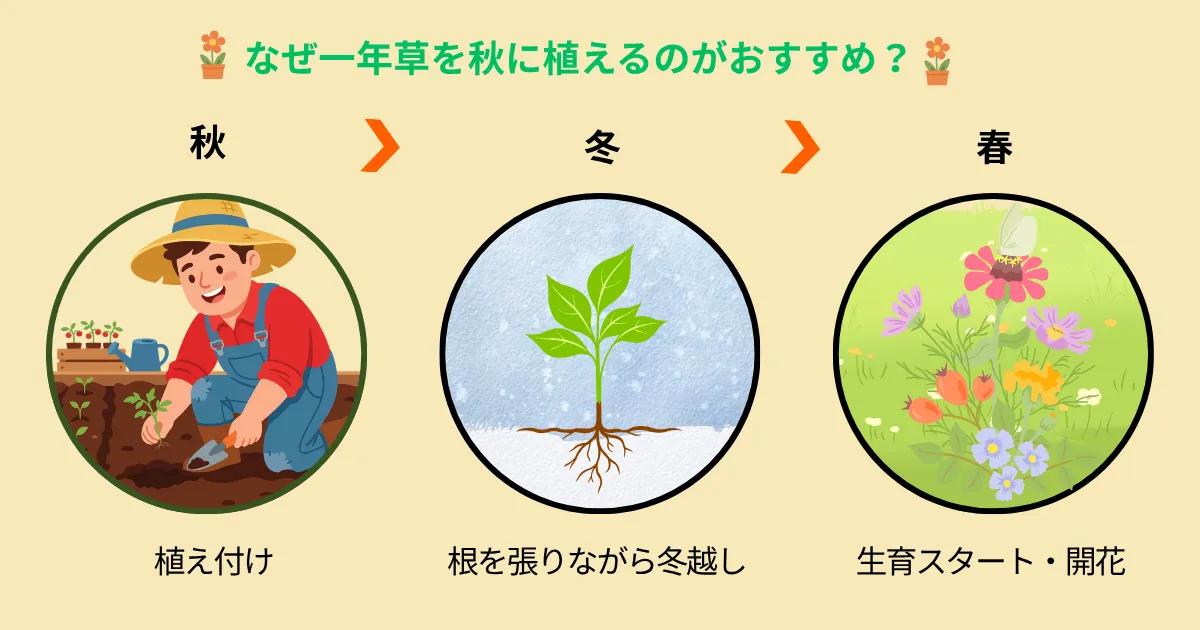 なぜ一年草を秋に植えるのがおすすめ？

秋

冬

春

植え付け

根を張りながら冬越し

生育スタート・開花